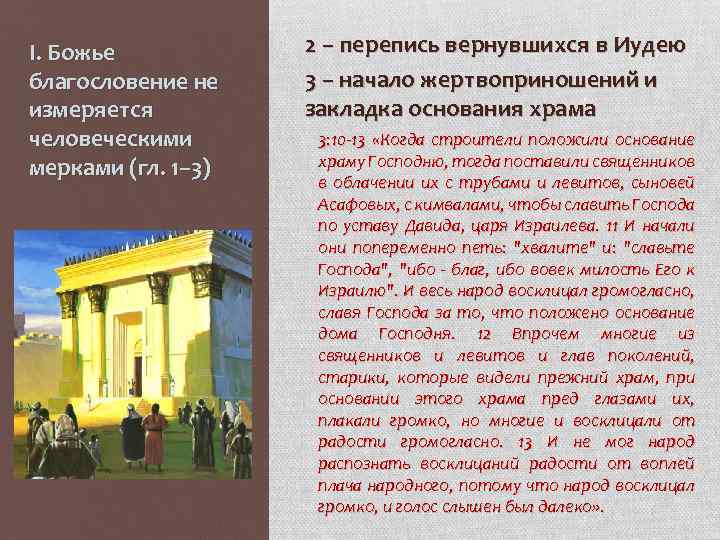 I. Божье благословение не измеряется человеческими мерками (гл. 1–3)

2 – перепись вернувшихся в Иудею

3 – начало жертвоприношений и закладка основания храма

3:10-13 «Когда строители положили основание храму Господню, тогда поставили священников в облачении их с трубами и левитов, сыновей Асафовых, с кимвалами, чтобы славить Господа по уставу Давида, царя Израилева. 11 И начали они попеременно петь: "хвалите" и: "славьте Господа", "ибо - благ, ибо вовек милость Его к Израилю". И весь народ восклицал громогласно, славя Господа за то, что положено основание дома Господня. 12 Впрочем многие из священников и левитов и глав поколений, старики, которые видели прежний храм, при основании этого храма пред глазами их, плакали громко, но многие и восклицали от радости громогласно. 13 И не мог народ распознать восклицаний радости от воплей плача народного, потому что народ восклицал громко, и голос слышен был далеко».